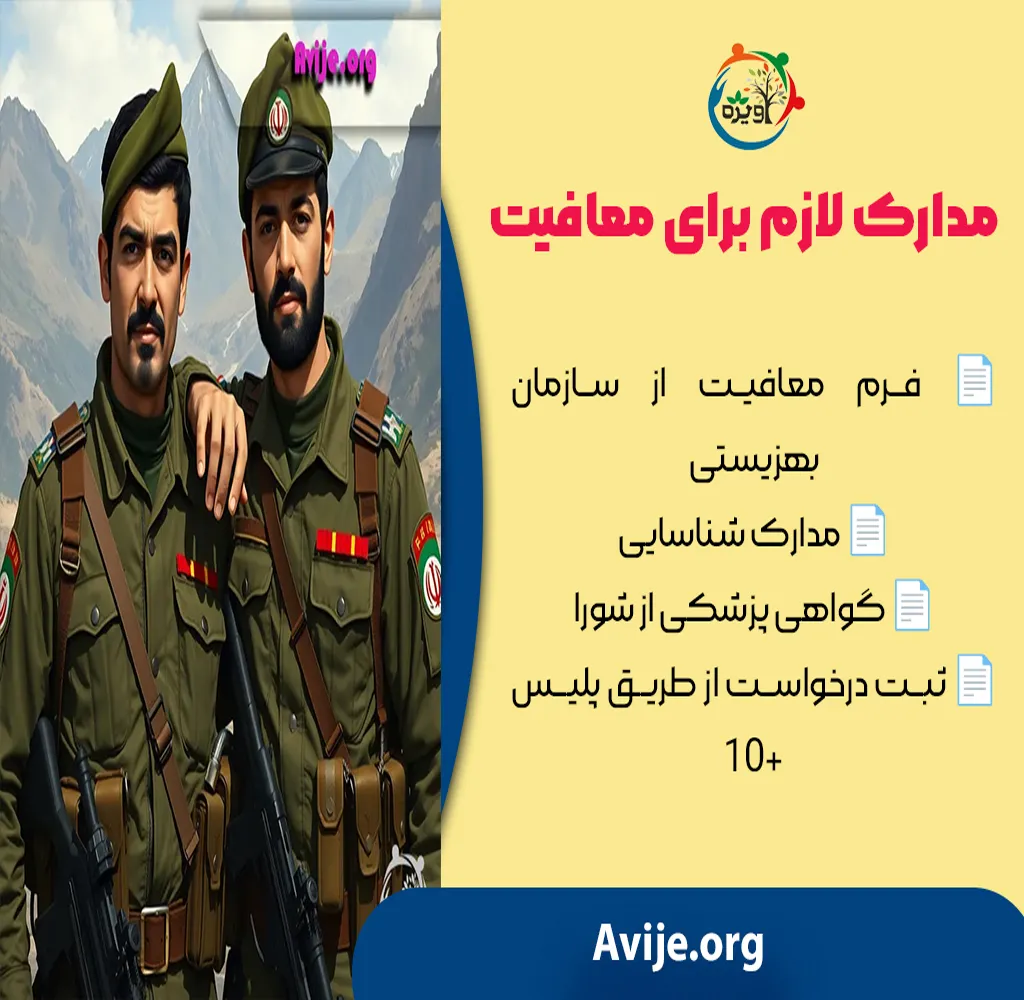 Avije.org

آویژه

مدارک لازم برای معافیت

📄 فرم معافیت از سازمان بهزیستی
📄 مدارک شناسایی
📄 گواهی پزشکی از شورا
📄 ثبت درخواست از طریق پلیس +10

Avije.org